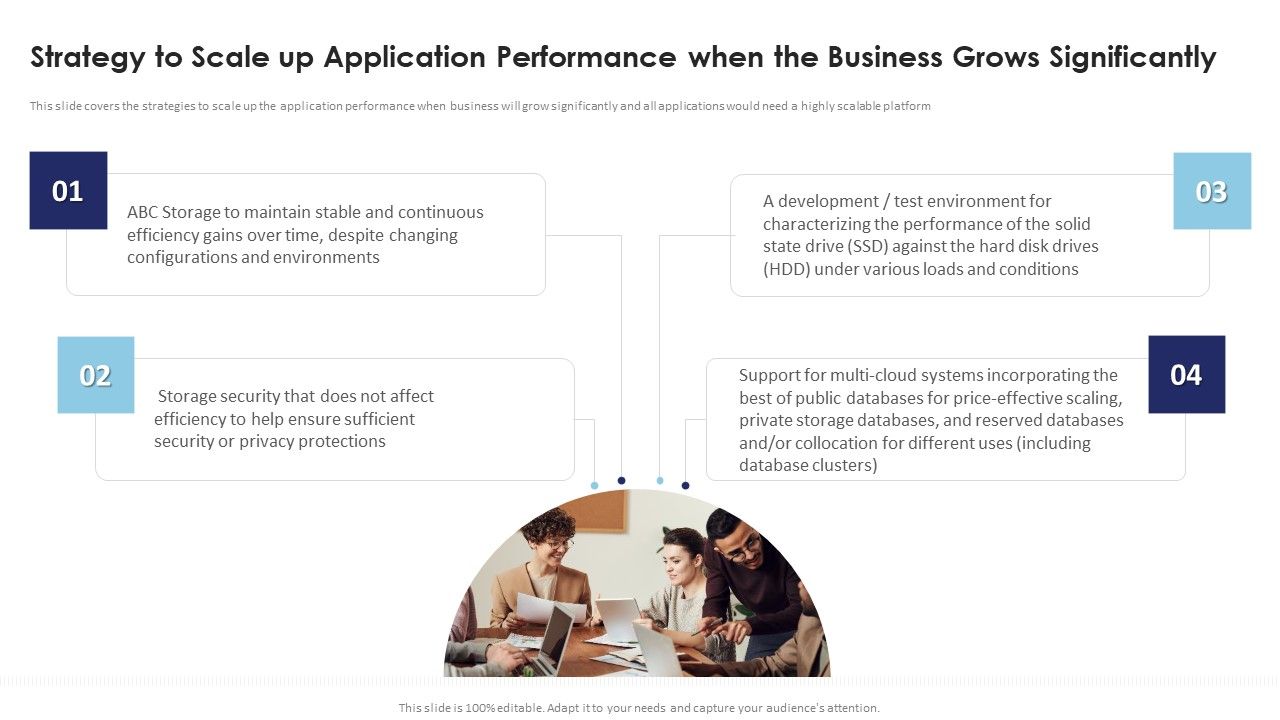 Strategy to Scale up Application Performance when the Business Grows Significantly

This slide covers the strategies to scale up the application performance when business will grow significantly and all applications would need a highly scalable platform

01

ABC Storage to maintain stable and continuous efficiency gains over time, despite changing configurations and environments

02

Storage security that does not affect efficiency to help ensure sufficient security or privacy protections

03

A development / test environment for characterizing the performance of the solid state drive (SSD) against the hard disk drives (HDD) under various loads and conditions

04

Support for multi-cloud systems incorporating the best of public databases for price-effective scaling, private storage databases, and reserved databases and/or collocation for different uses (including database clusters)

This slide is 100% editable. Adapt it to your needs and capture your audience's attention.